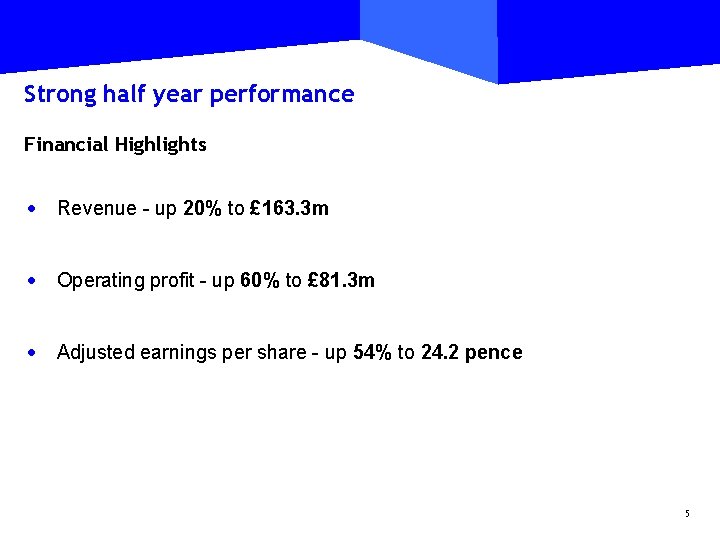 Strong half year performance

Financial Highlights

• Revenue - up 20% to £163.3m

• Operating profit - up 60% to £81.3m

• Adjusted earnings per share - up 54% to 24.2 pence

5